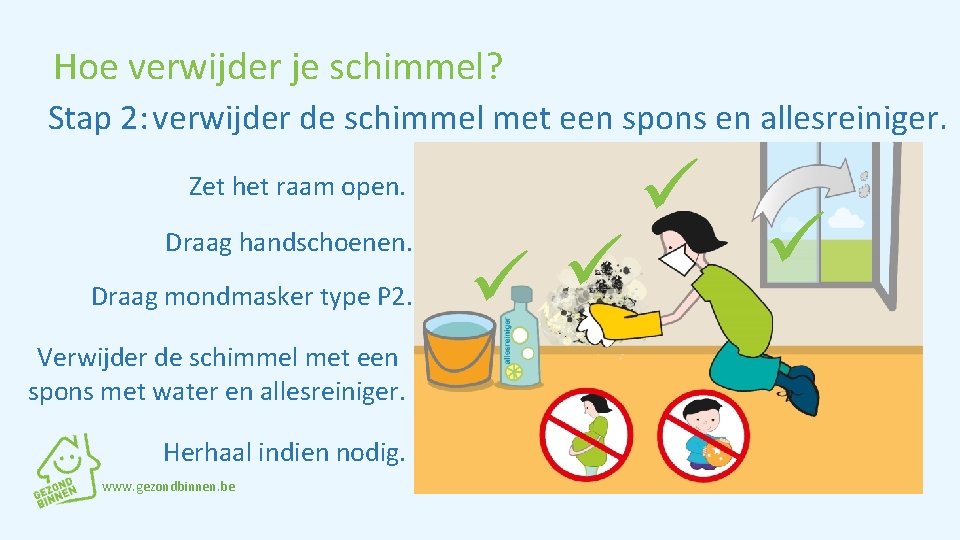 Hoe verwijder je schimmel?

Stap 2: verwijder de schimmel met een spons en allesreiniger.

Zet het raam open.

Draag handschoenen.

Draag mondmasker type P2.

Verwijder de schimmel met een spons met water en allesreiniger.

Herhaal indien nodig.

allesreiniger

GEZOND BINNEN

www.gezondbinnen.be